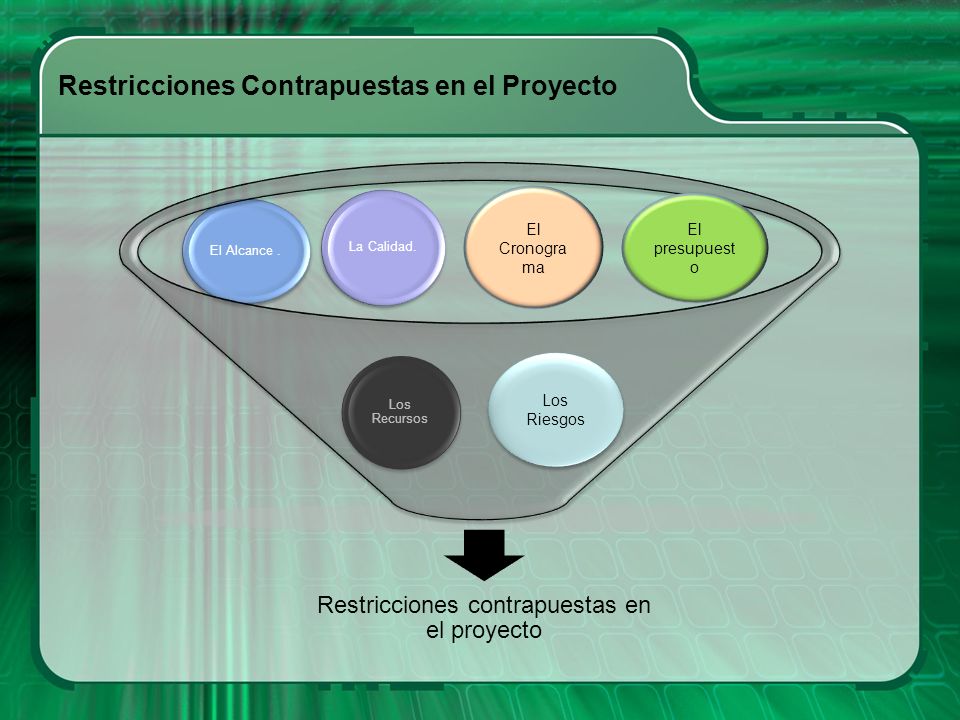 Restricciones Contrapuestas en el Proyecto

El Alcance .

La Calidad.

El Cronograma

El presupuesto

Los Recursos

Los Riesgos

Restricciones contrapuestas en el proyecto